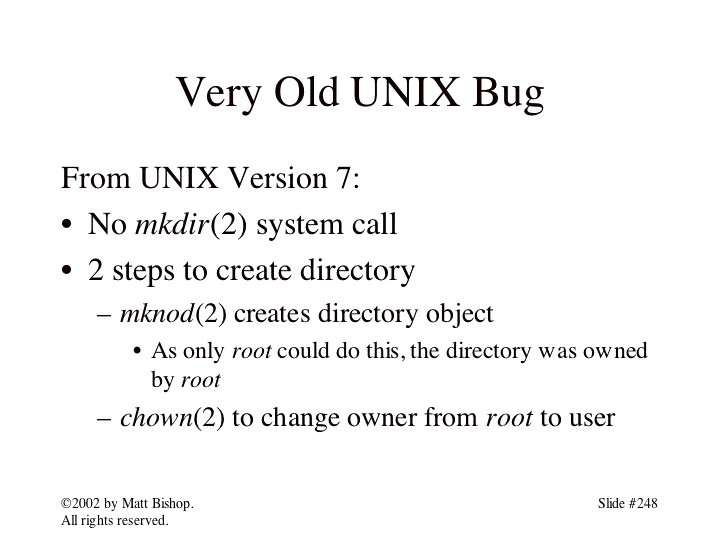 Very Old UNIX Bug

From UNIX Version 7:

• No mkdir(2) system call

• 2 steps to create directory

– mknod(2) creates directory object

• As only root could do this, the directory was owned by root

– chown(2) to change owner from root to user

©2002 by Matt Bishop.
All rights reserved.

Slide #248